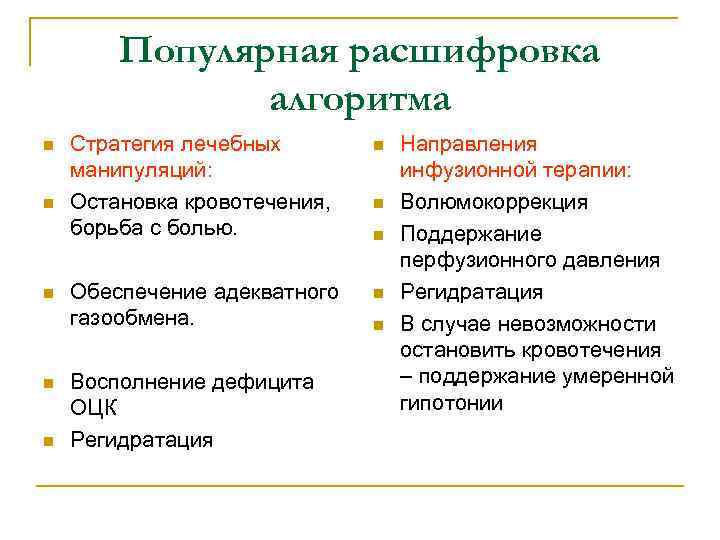 Популярная расшифровка алгоритма

Стратегия лечебных манипуляций:

Остановка кровотечения, борьба с болью.

Обеспечение адекватного газообмена.

Восполнение дефицита ОЦК

Регидратация

Направления инфузионной терапии:

Волюмокоррекция

Поддержание перфузионного давления

Регидратация

В случае невозможности остановить кровотечения – поддержание умеренной гипотонии